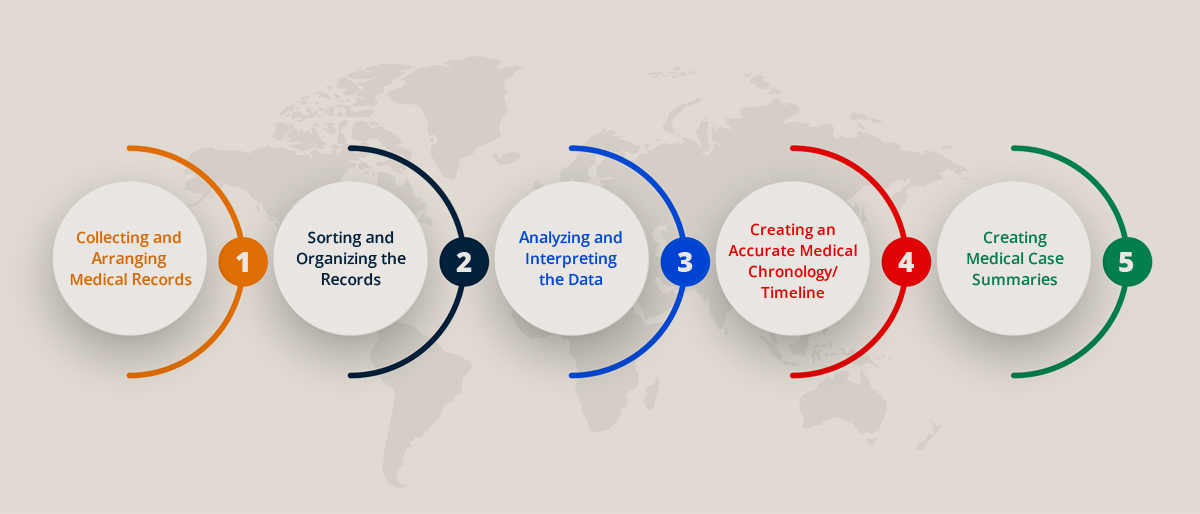 Collecting and Arranging Medical Records

1

Sorting and Organizing the Records

2

Analyzing and Interpreting the Data

3

Creating an Accurate Medical Chronology/ Timeline

4

Creating Medical Case Summaries

5